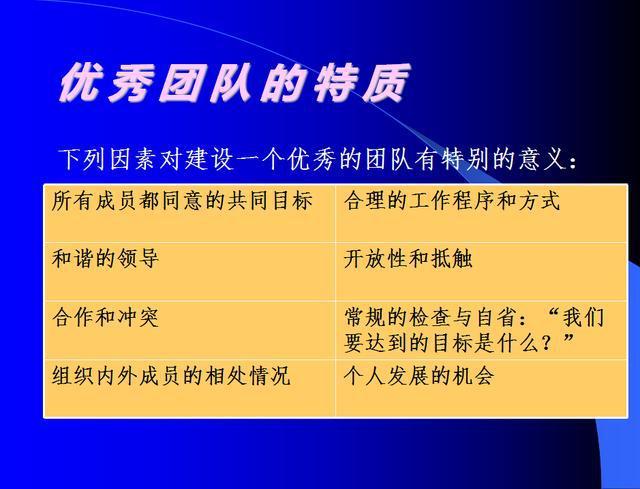 优秀团队的特质

下列因素对建设一个优秀的团队有特别的意义：

| 所有成员都同意的共同目标 | 合理的工作程序和方式 |
|---|---|
| 和谐的领导 | 开放性和抵触 |
| 合作和冲突 | 常规的检查与自省：“我们要达到的目标是什么？” |
| 组织内外成员的相处情况 | 个人发展的机会 |